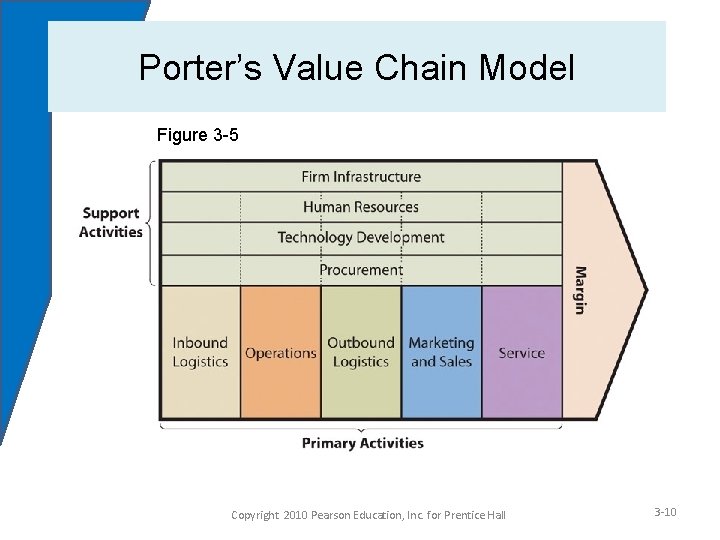 Porter's Value Chain Model

Figure 3-5

Support Activities

Firm Infrastructure
Human Resources
Technology Development
Procurement

Inbound Logistics
Operations
Outbound Logistics
Marketing and Sales
Service

Margin

Primary Activities

Copyright 2010 Pearson Education, Inc. for Prentice Hall

3-10